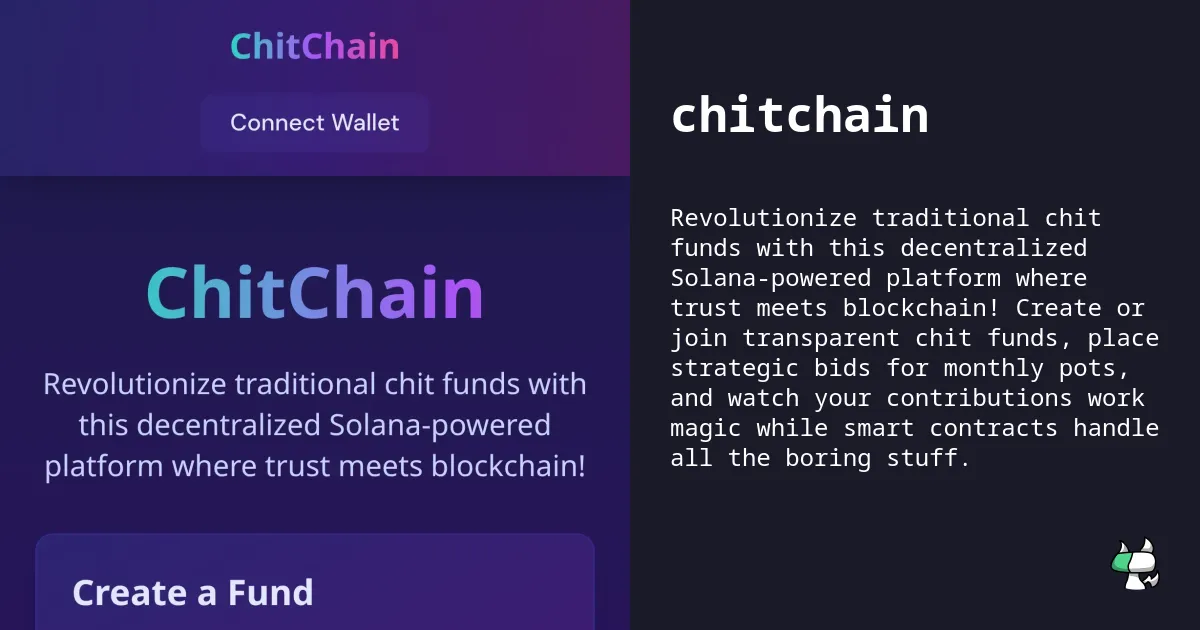 ChitChain

Connect Wallet

ChitChain

Revolutionize traditional chit funds with this decentralized Solana-powered platform where trust meets blockchain!

Create a Fund

chitchain

Revolutionize traditional chit funds with this decentralized Solana-powered platform where trust meets blockchain! Create or join transparent chit funds, place strategic bids for monthly pots, and watch your contributions work magic while smart contracts handle all the boring stuff.